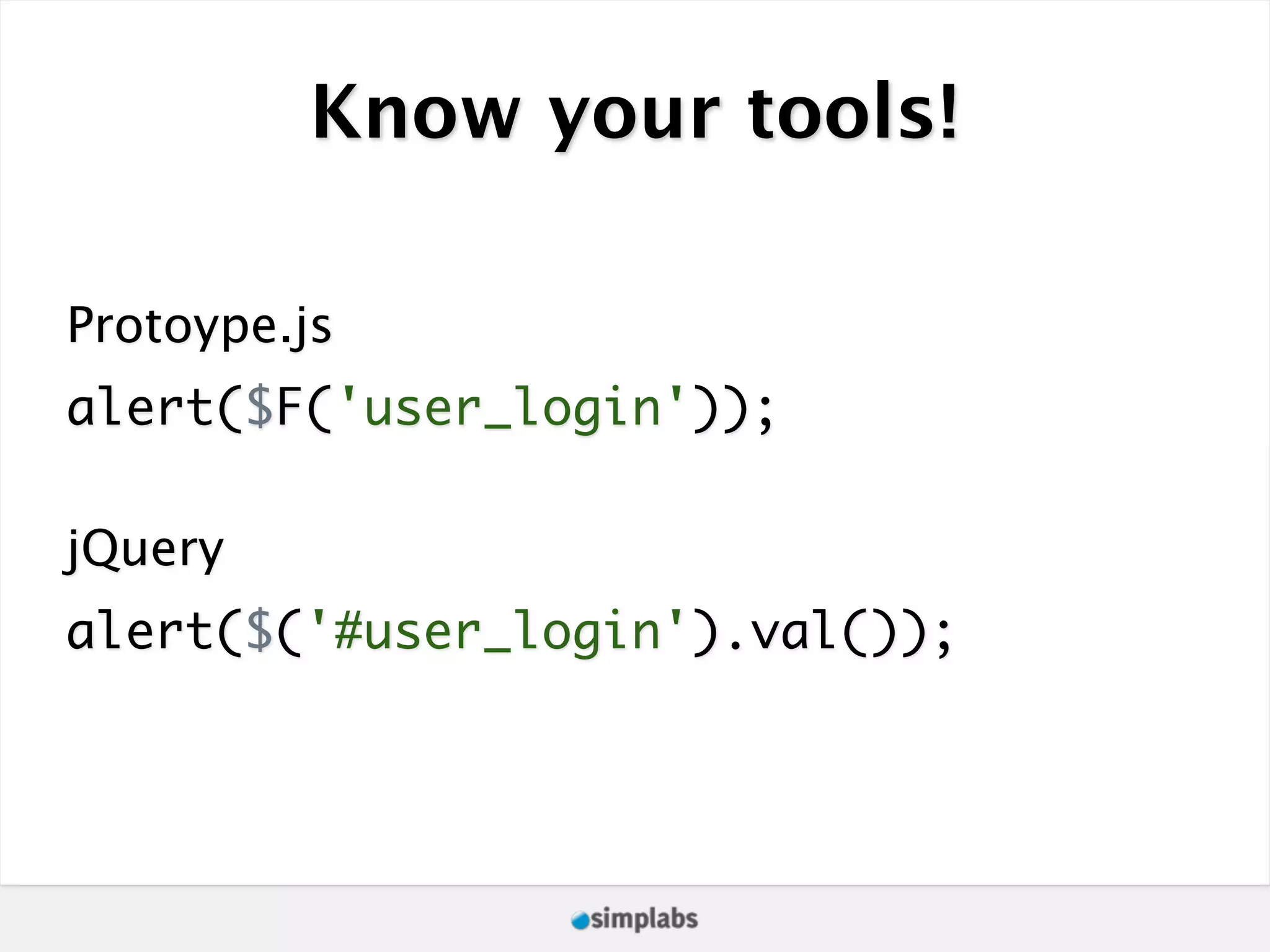 Know your tools!

Protoype.js

alert($F('user_login'));

jQuery

alert($('#user_login').val());

simplabs